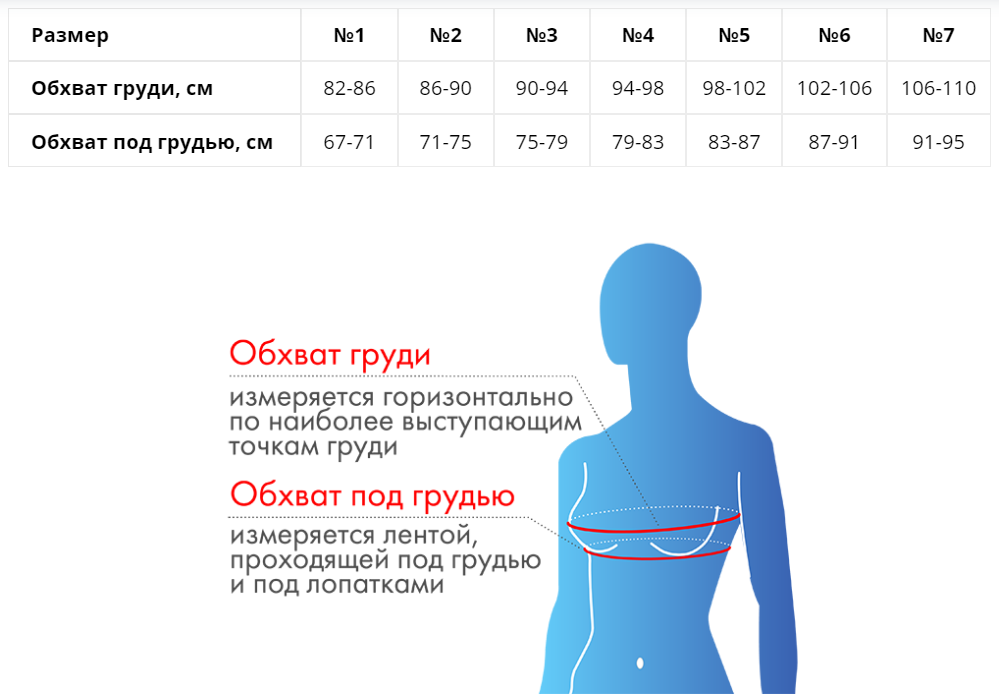 | Размер | №1 | №2 | №3 | №4 | №5 | №6 | №7 |
|---|---|---|---|---|---|---|---|
| Обхват груди, см | 82-86 | 86-90 | 90-94 | 94-98 | 98-102 | 102-106 | 106-110 |
| Обхват под грудью, см | 67-71 | 71-75 | 75-79 | 79-83 | 83-87 | 87-91 | 91-95 |

Обхват груди
измеряется горизонтально по наиболее выступающим точкам груди

Обхват под грудью
измеряется лентой, проходящей под грудью и под лопатками